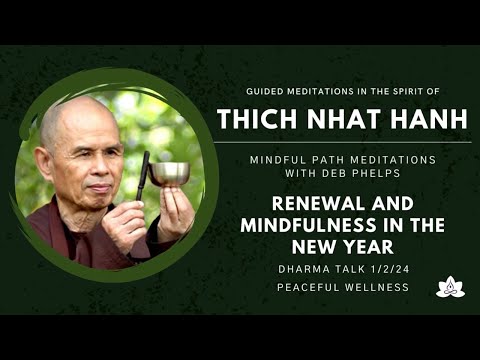 GUIDED MEDITATIONS IN THE SPIRIT OF

THICH NHAT HANH

MINDFUL PATH MEDITATIONS WITH DEB PHELPS

RENEWAL AND MINDFULNESS IN THE NEW YEAR

DHARMA TALK 1/2/24

PEACEFUL WELLNESS